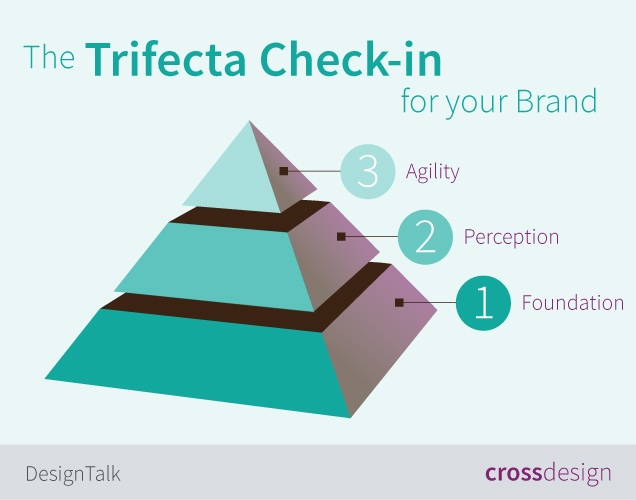 The Trifecta Check-in
for your Brand

3 Agility

2 Perception

1 Foundation

DesignTalk

crossdesign